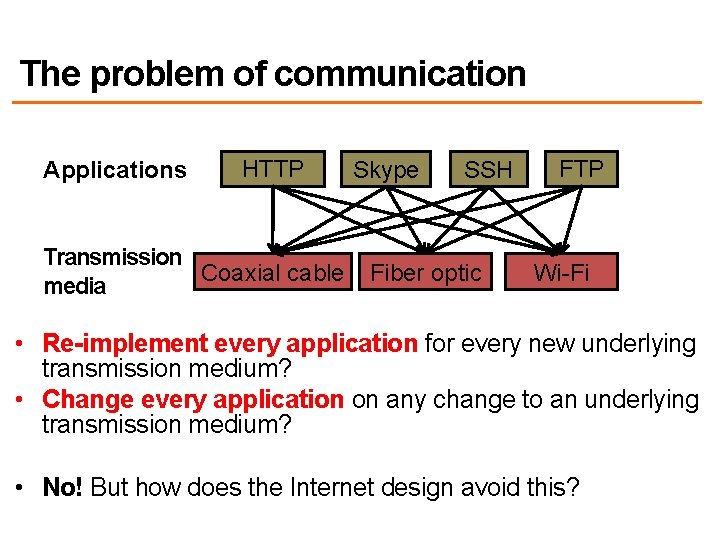 The problem of communication

Applications

HTTP

Skype

SSH

FTP

Transmission media

Coaxial cable

Fiber optic

Wi-Fi

• Re-implement every application for every new underlying transmission medium?

• Change every application on any change to an underlying transmission medium?

• No! But how does the Internet design avoid this?